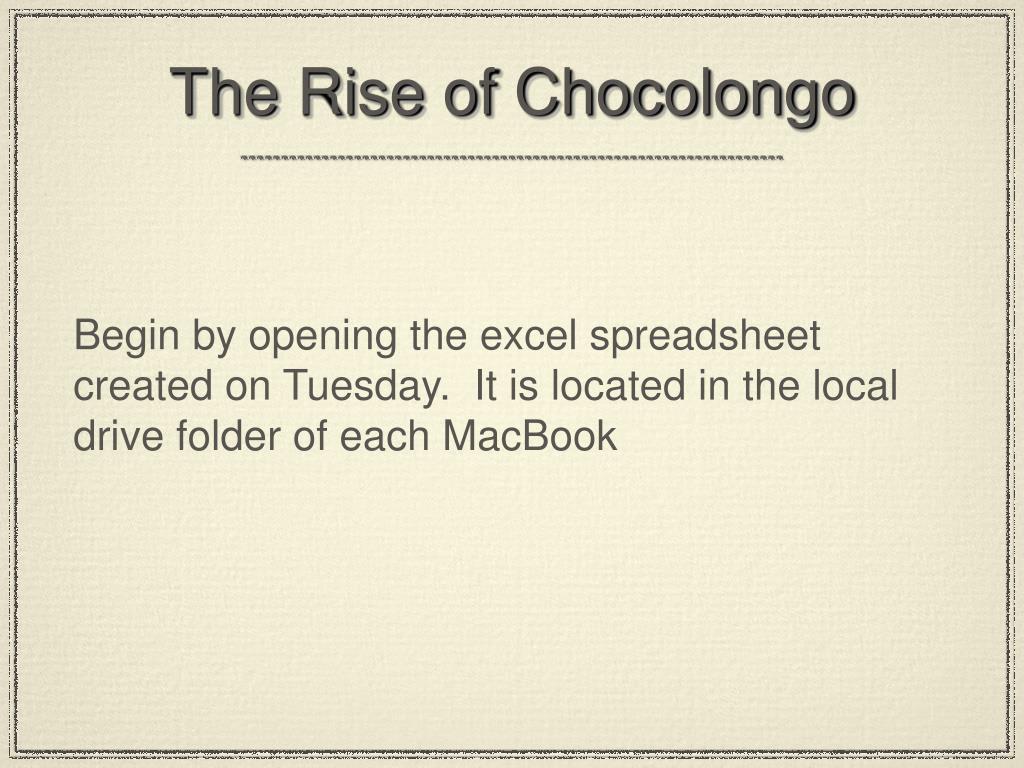 The Rise of Chocolongo

Begin by opening the excel spreadsheet created on Tuesday.  It is located in the local drive folder of each MacBook